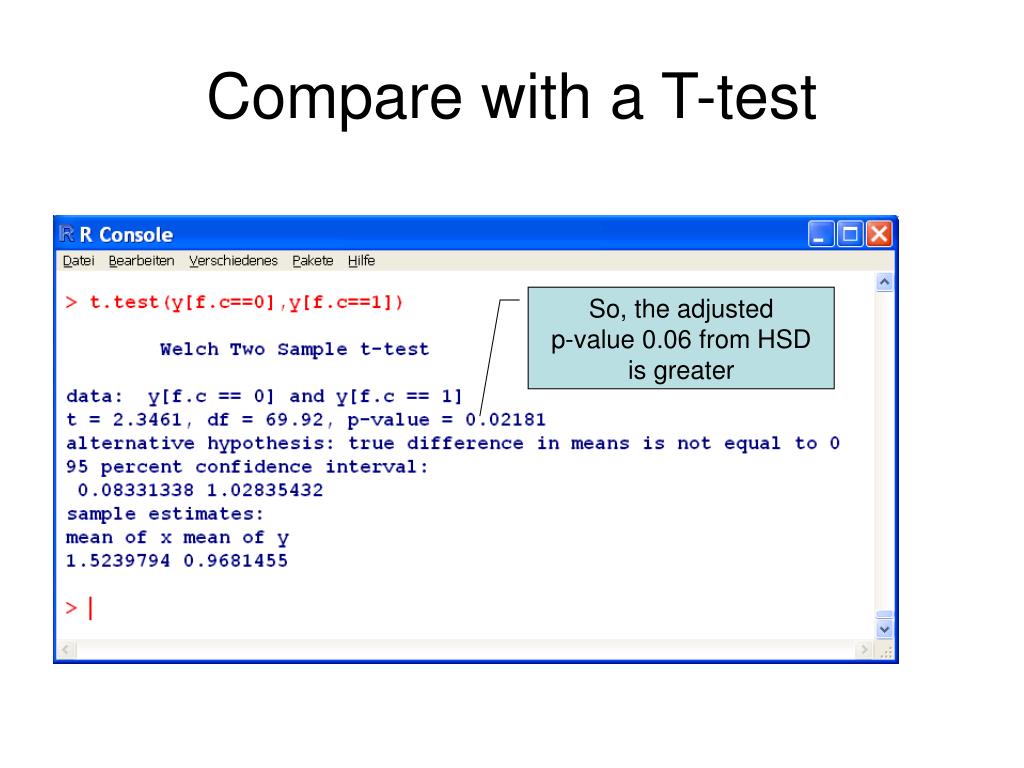 Compare with a T-test

R Console

Datei Bearbeiten Verschiedenes Pakete Hilfe

> t.test(y[f.c==0],y[f.c==1])

Welch Two Sample t-test

data: y[f.c == 0] and y[f.c == 1]
t = 2.3461, df = 69.92, p-value = 0.02181
alternative hypothesis: true difference in means is not equal to 0
95 percent confidence interval:
0.08331338 1.02835432
sample estimates:
mean of x mean of y
1.5239794 0.9681455

>

So, the adjusted p-value 0.06 from HSD is greater